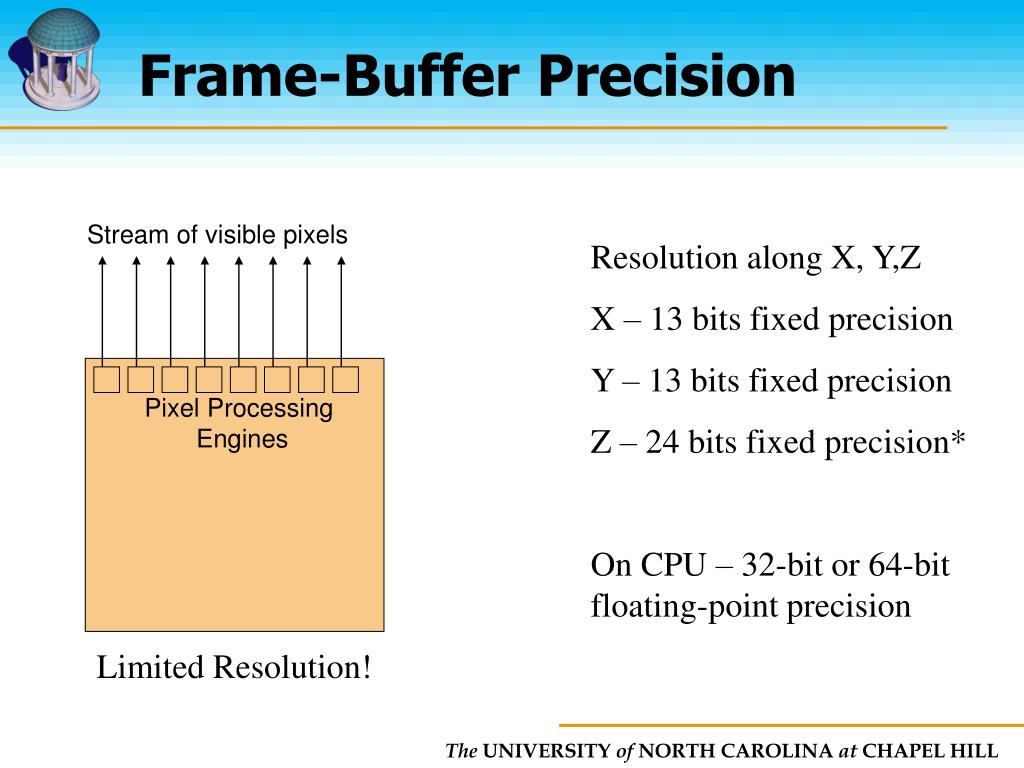 Frame-Buffer Precision

Stream of visible pixels

Pixel Processing Engines

Limited Resolution!

Resolution along X, Y,Z

X – 13 bits fixed precision

Y – 13 bits fixed precision

Z – 24 bits fixed precision*

On CPU – 32-bit or 64-bit floating-point precision

The UNIVERSITY of NORTH CAROLINA at CHAPEL HILL